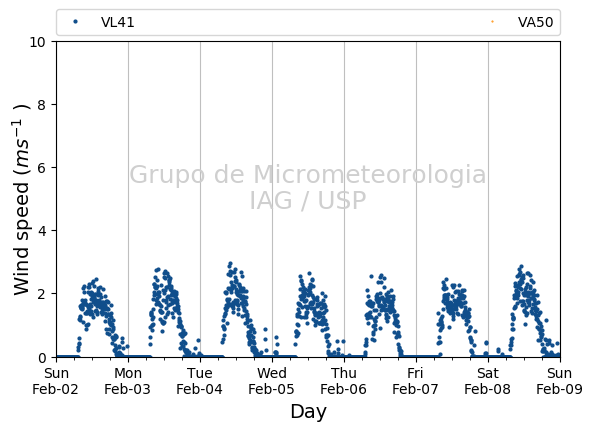 VL41
VA50

10
8
6
4
2
0

Wind speed ($ms^{-1}$)

Grupo de Micrometeorologia
IAG / USP

Sun Feb-02
Mon Feb-03
Tue Feb-04
Wed Feb-05
Thu Feb-06
Fri Feb-07
Sat Feb-08
Sun Feb-09

Day